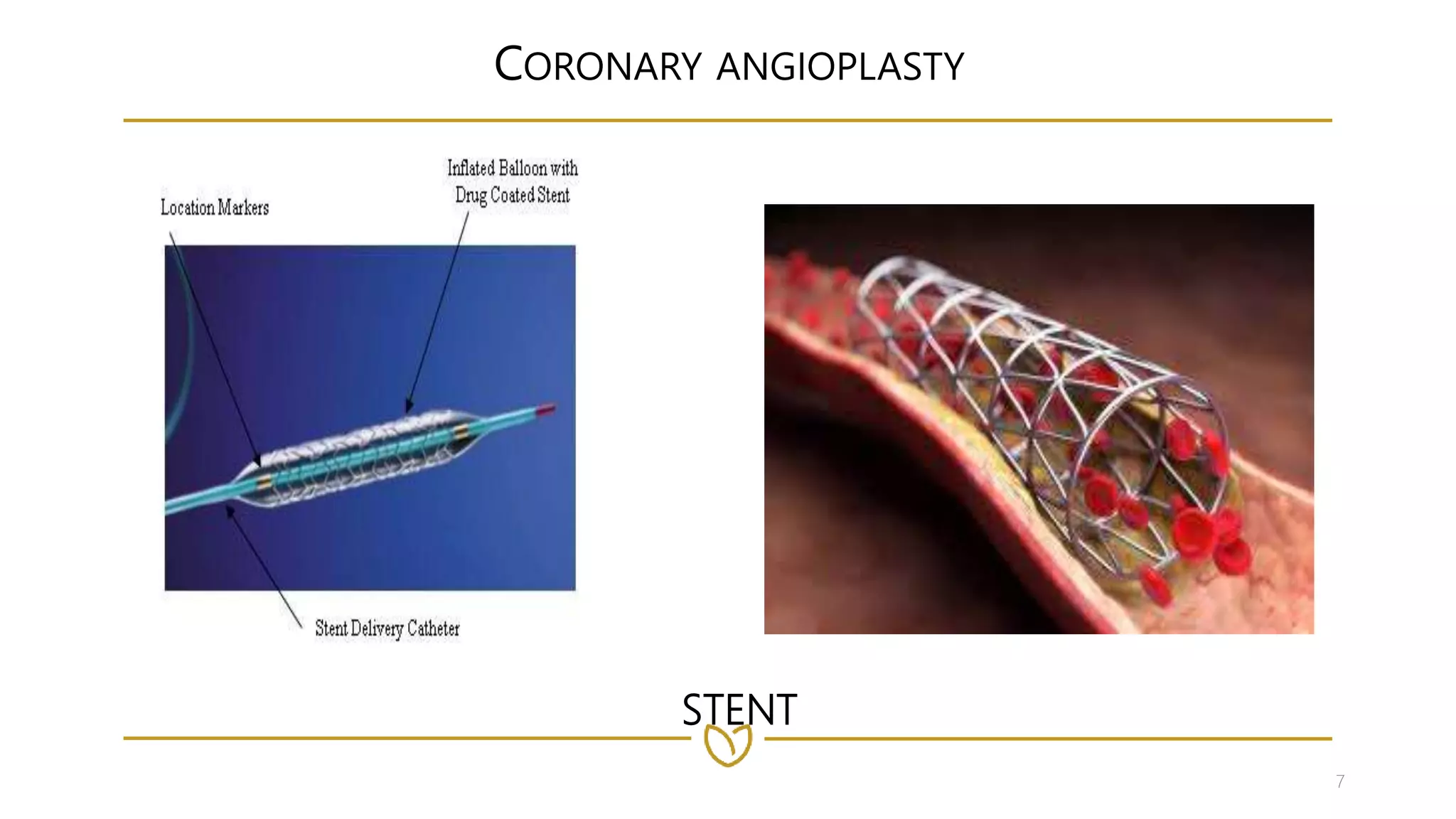 CORONARY ANGIOPLASTY

Location Markers

Inflated Balloon with Drug Coated Stent

Stent Delivery Catheter

STENT

7